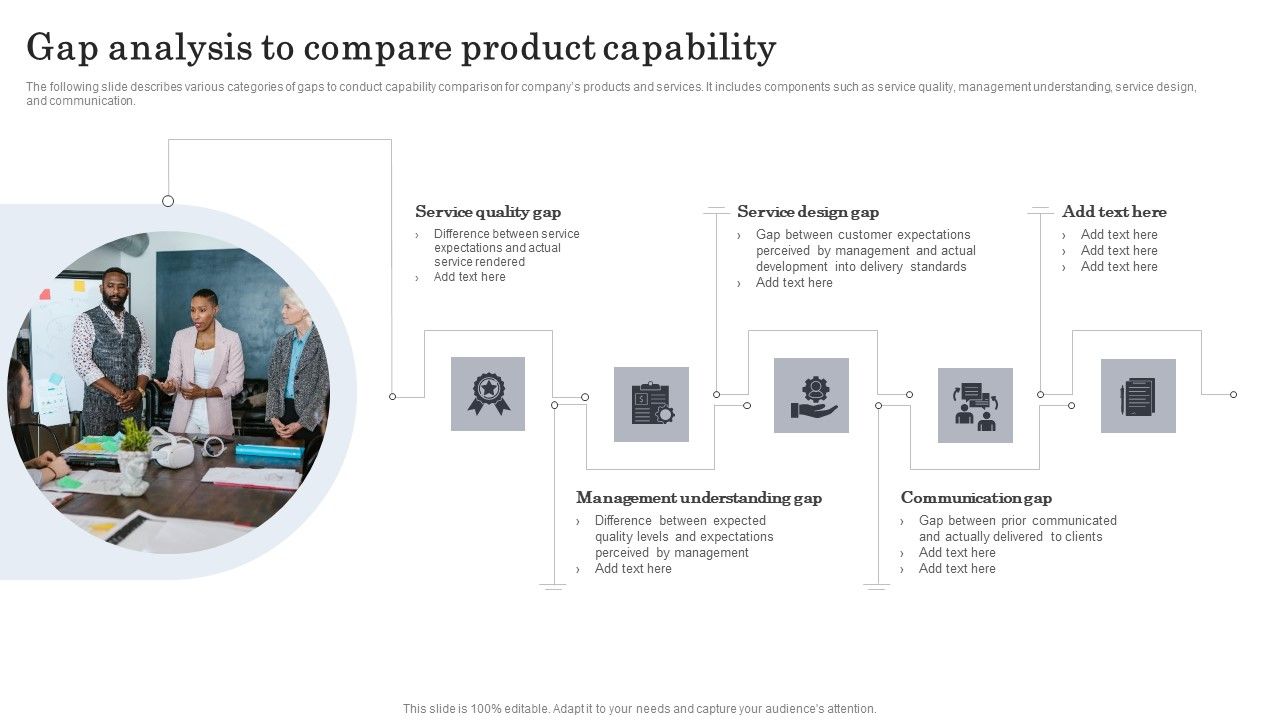 Gap analysis to compare product capability

The following slide describes various categories of gaps to conduct capability comparison for company's products and services. It includes components such as service quality, management understanding, service design, and communication.

Service quality gap
› Difference between service expectations and actual service rendered
› Add text here

Service design gap
› Gap between customer expectations perceived by management and actual development into delivery standards
› Add text here

Add text here
› Add text here
› Add text here
› Add text here

Management understanding gap
› Difference between expected quality levels and expectations perceived by management
› Add text here

Communication gap
› Gap between prior communicated and actually delivered to clients
› Add text here
› Add text here

This slide is 100% editable. Adapt it to your needs and capture your audience's attention.